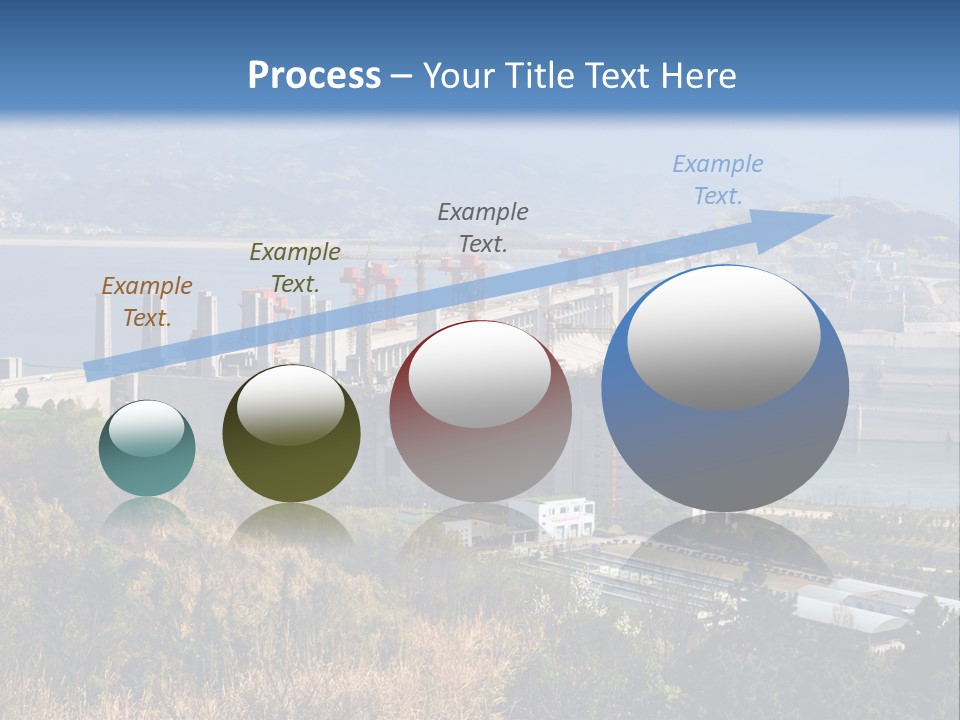 Process – Your Title Text Here

Example Text.

Example Text.

Example Text.

Example Text.